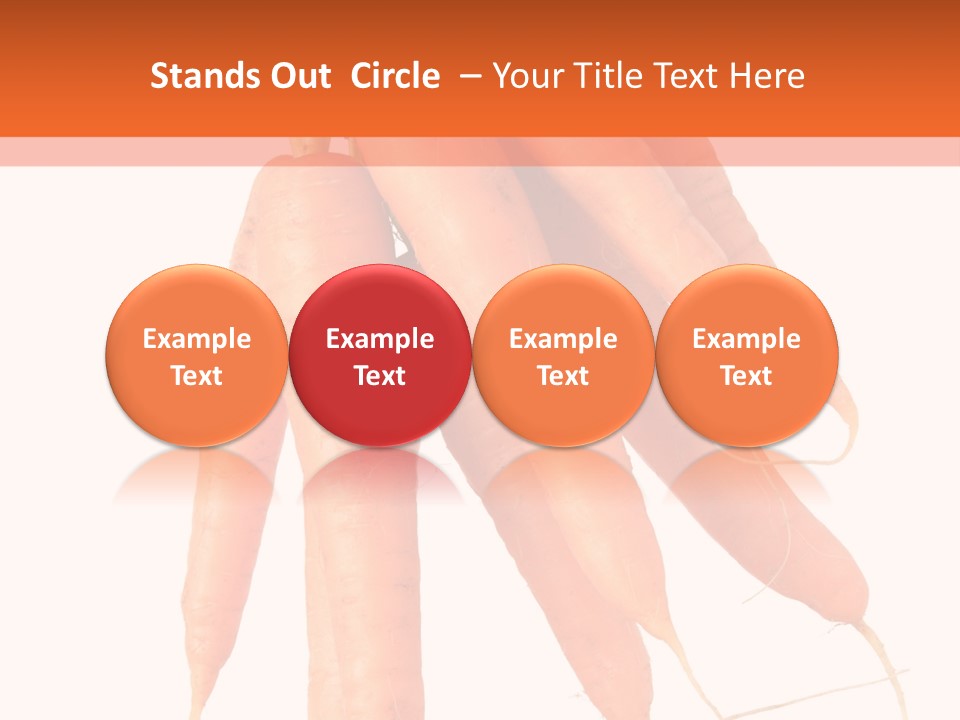 Stands Out Circle – Your Title Text Here

Example Text

Example Text

Example Text

Example Text